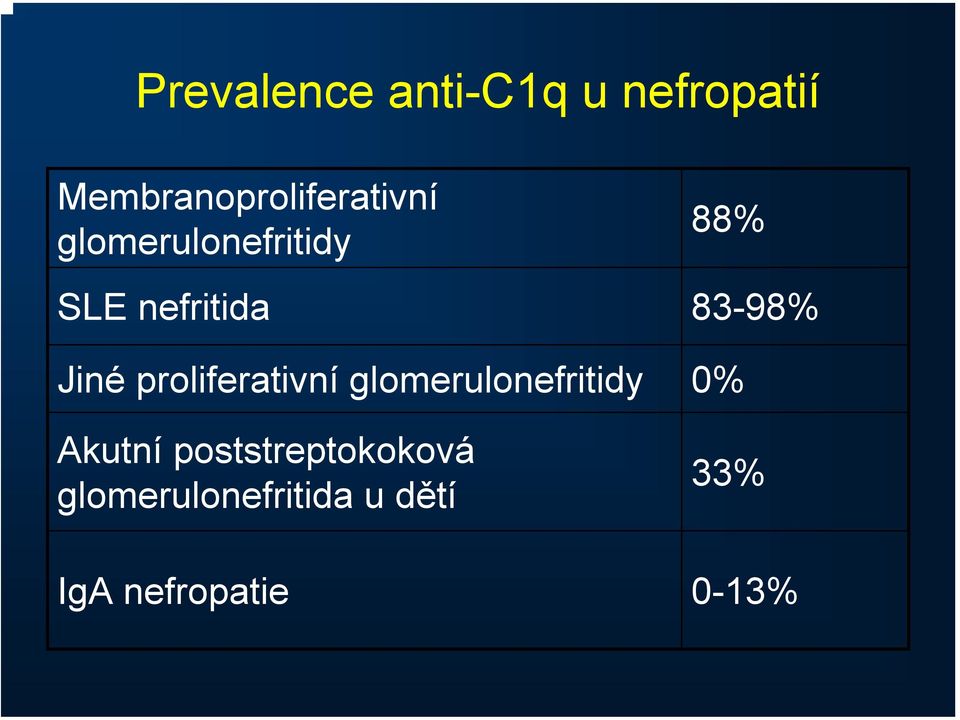 Prevalence anti-C1q u nefropatií

| | |
|---|---|
| Membranoproliferativní glomerulonefritidy | 88% |
| SLE nefritida | 83-98% |
| Jiné proliferativní glomerulonefritidy | 0% |
| Akutní poststreptokoková glomerulonefritida u dětí | 33% |
| IgA nefropatie | 0-13% |